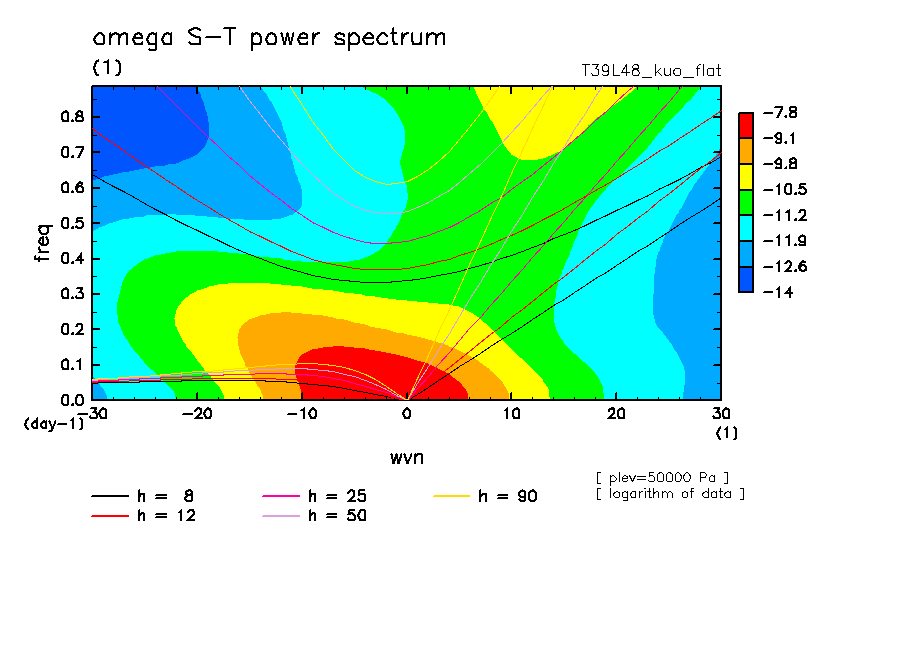 omega S-T power spectrum
(1)
T39L48_kuo_flat

freq
0.8
0.7
0.6
0.5
0.4
0.3
0.2
0.1
0.0
(day-1)

-30 -20 -10 0 10 20 30
(1)
wvn

-7.8
-9.1
-9.8
-10.5
-11.2
-11.9
-12.6
-14

[ plev=50000 Pa ]
[ logarithm of data ]

h = 8
h = 12
h = 25
h = 50
h = 90